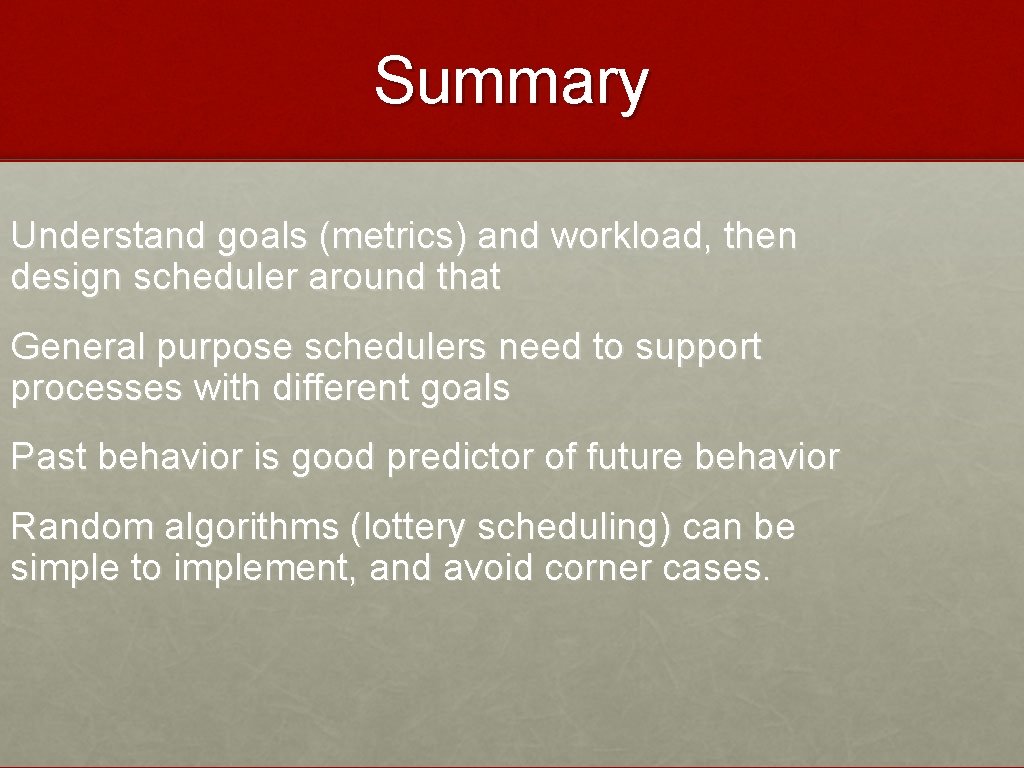 Summary

Understand goals (metrics) and workload, then design scheduler around that

General purpose schedulers need to support processes with different goals

Past behavior is good predictor of future behavior

Random algorithms (lottery scheduling) can be simple to implement, and avoid corner cases.